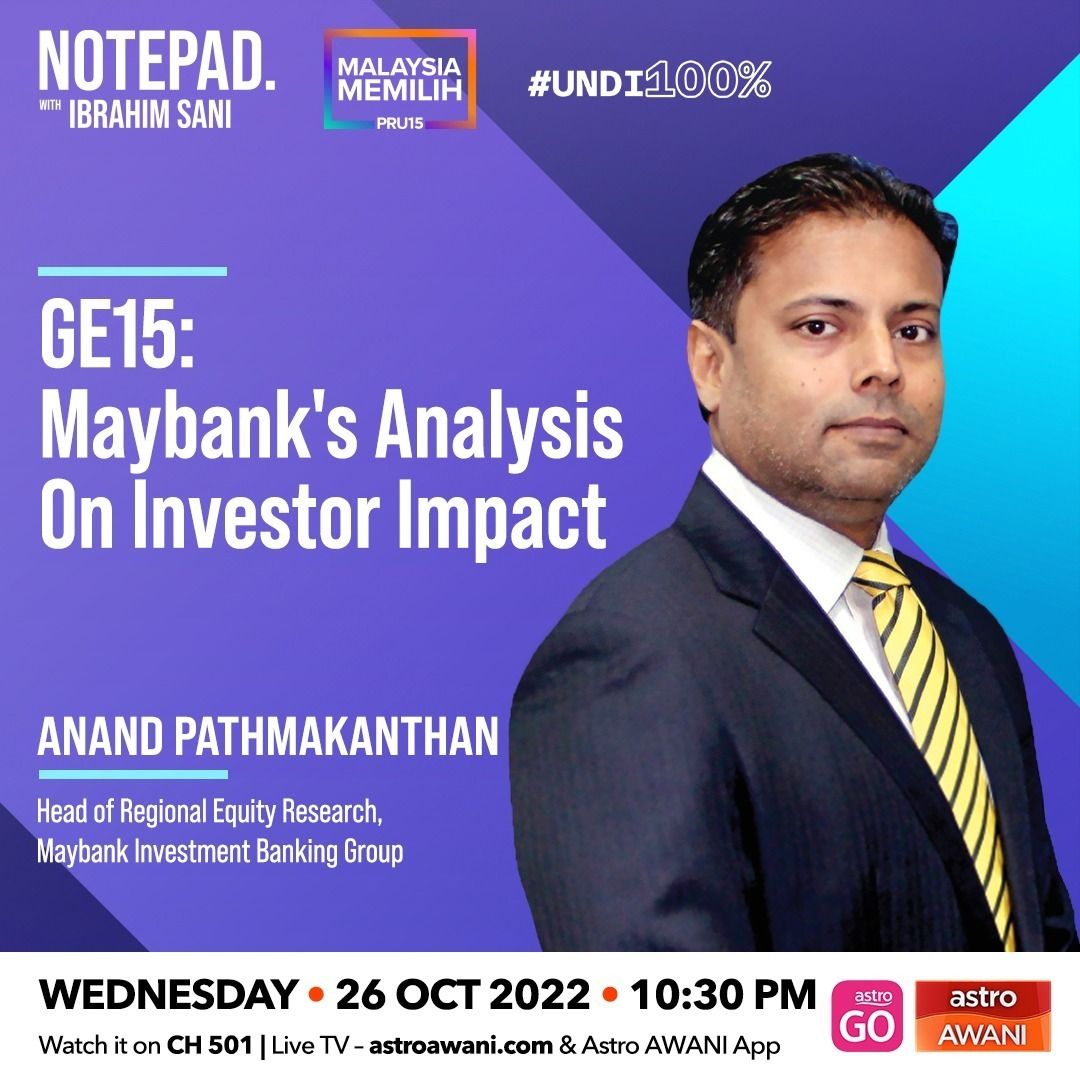 NOTEPAD.
WITH IBRAHIM SANI

MALAYSIA MEMILIH
PRU15

#UNDI100%

GE15:
Maybank's Analysis On Investor Impact

ANAND PATHMAKANTHAN

Head of Regional Equity Research, Maybank Investment Banking Group

WEDNESDAY • 26 OCT 2022 • 10:30 PM
Watch it on CH 501 | Live TV – astroawani.com & Astro AWANI App

astro GO

astro AWANI